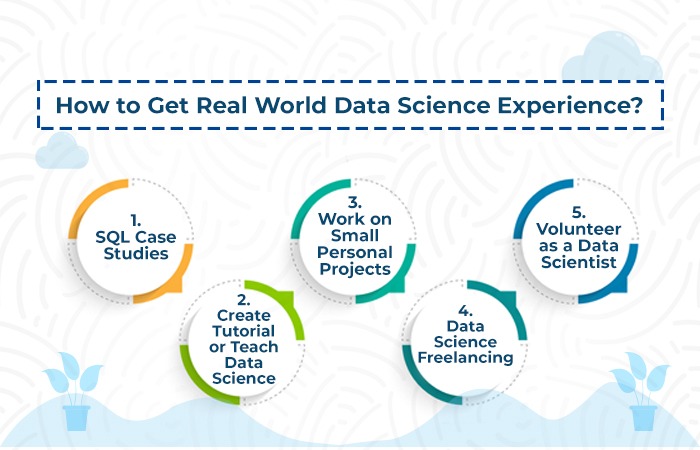 How to Get Real World Data Science Experience?

1. SQL Case Studies

2. Create Tutorial or Teach Data Science

3. Work on Small Personal Projects

4. Data Science Freelancing

5. Volunteer as a Data Scientist